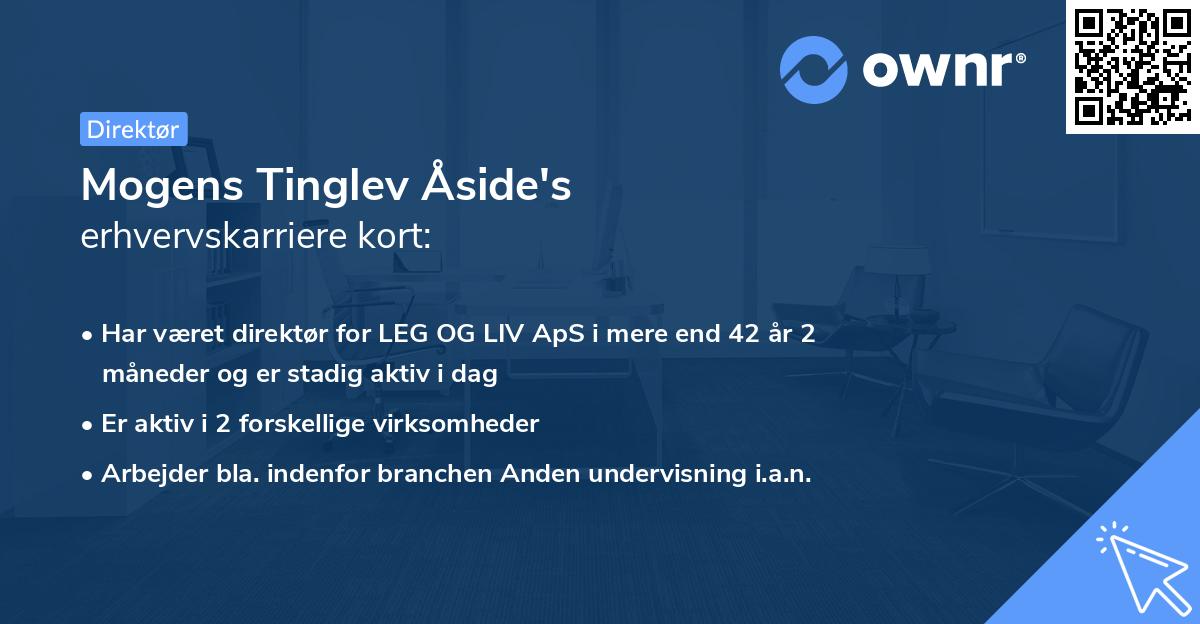 ownr®

Direktør

Mogens Tinglev Åside's
erhvervskarriere kort:

• Har været direktør for LEG OG LIV ApS i mere end 42 år 2 måneder og er stadig aktiv i dag
• Er aktiv i 2 forskellige virksomheder
• Arbejder bla. indenfor branchen Anden undervisning i.a.n.